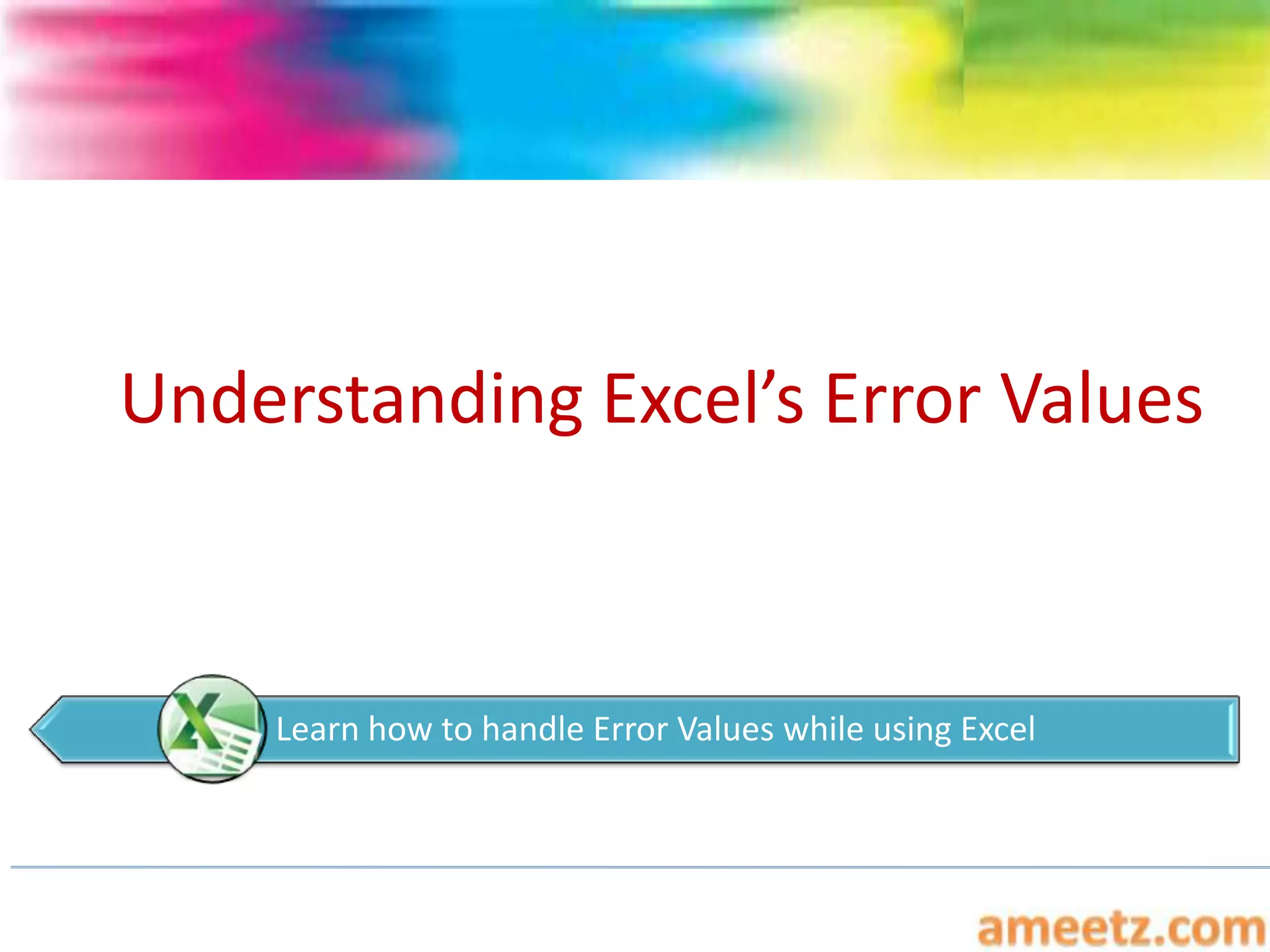 Understanding Excel’s Error Values

Learn how to handle Error Values while using Excel

ameetz.com